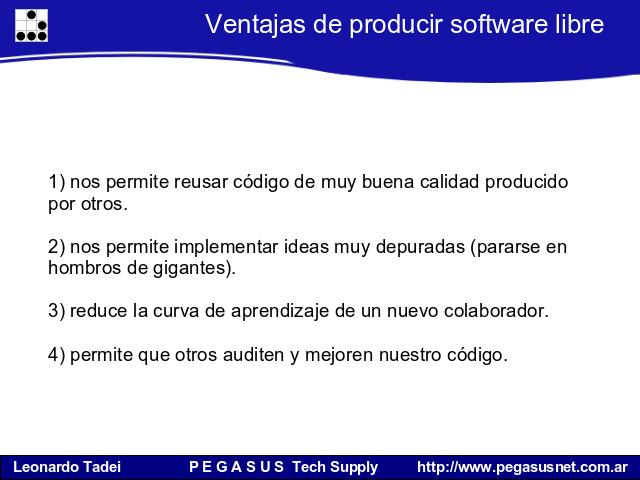 Ventajas de producir software libre

1) nos permite reusar código de muy buena calidad producido por otros.

2) nos permite implementar ideas muy depuradas (pararse en hombros de gigantes).

3) reduce la curva de aprendizaje de un nuevo colaborador.

4) permite que otros auditen y mejoren nuestro código.

Leonardo Tadei P E G A S U S Tech Supply http://www.pegasusnet.com.ar